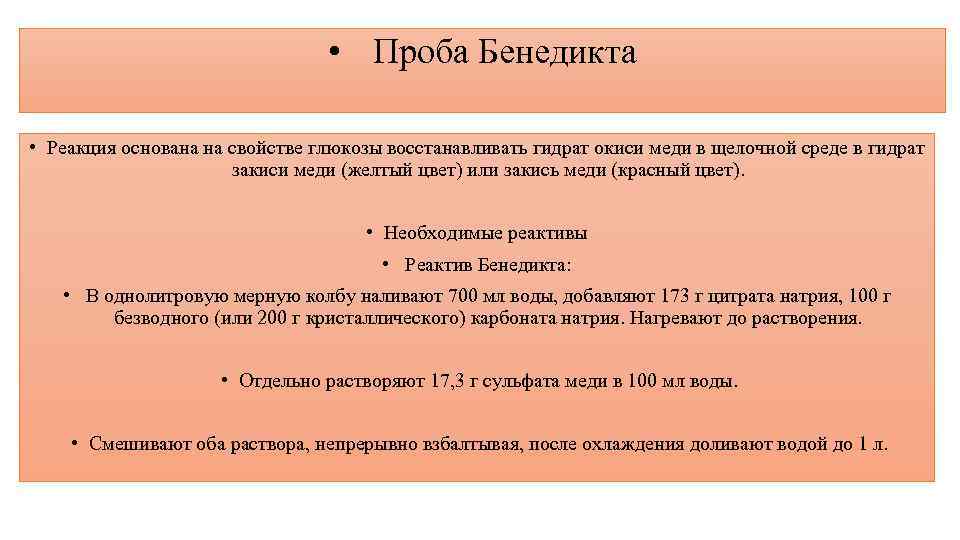 • Проба Бенедикта

• Реакция основана на свойстве глюкозы восстанавливать гидрат окиси меди в щелочной среде в гидрат закиси меди (желтый цвет) или закись меди (красный цвет).

• Необходимые реактивы

• Реактив Бенедикта:

• В однолитровую мерную колбу наливают 700 мл воды, добавляют 173 г цитрата натрия, 100 г безводного (или 200 г кристаллического) карбоната натрия. Нагревают до растворения.

• Отдельно растворяют 17,3 г сульфата меди в 100 мл воды.

• Смешивают оба раствора, непрерывно взбалтывая, после охлаждения доливают водой до 1 л.